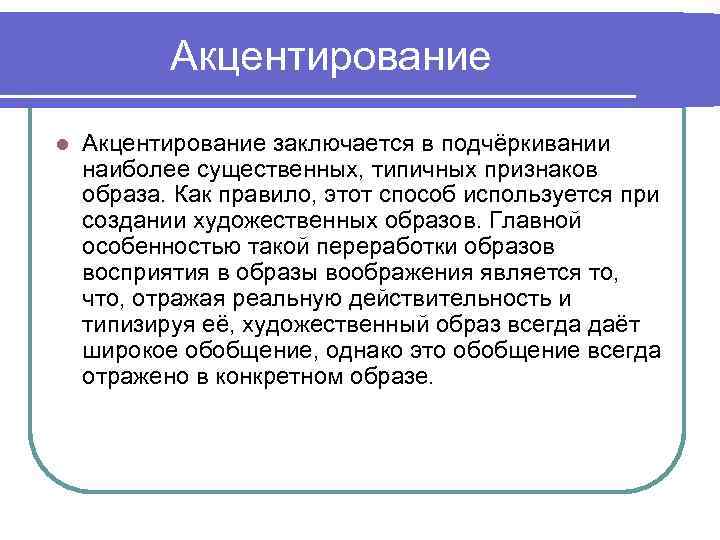 Акцентирование

Акцентирование заключается в подчёркивании наиболее существенных, типичных признаков образа. Как правило, этот способ используется при создании художественных образов. Главной особенностью такой переработки образов восприятия в образы воображения является то, что, отражая реальную действительность и типизируя её, художественный образ всегда даёт широкое обобщение, однако это обобщение всегда отражено в конкретном образе.